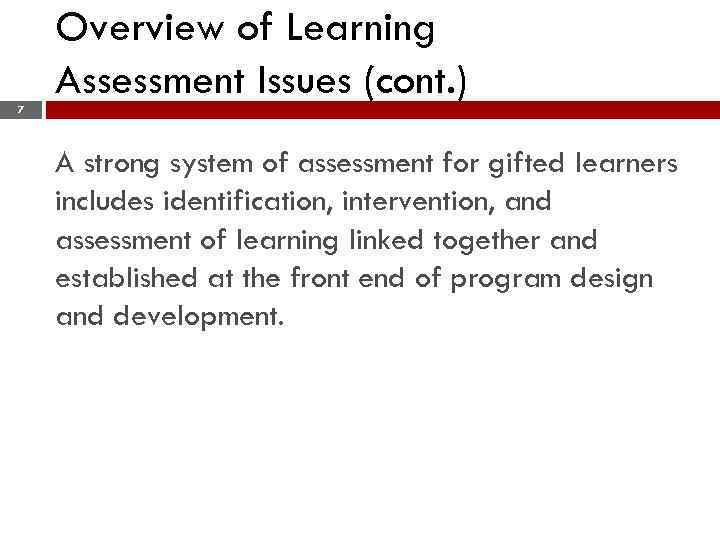 Overview of Learning Assessment Issues (cont.)

7

A strong system of assessment for gifted learners includes identification, intervention, and assessment of learning linked together and established at the front end of program design and development.